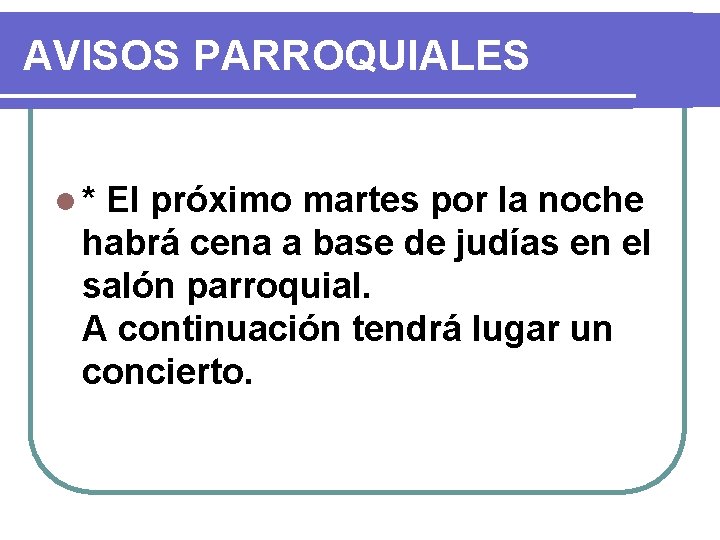 AVISOS PARROQUIALES

* El próximo martes por la noche habrá cena a base de judías en el salón parroquial.
A continuación tendrá lugar un concierto.